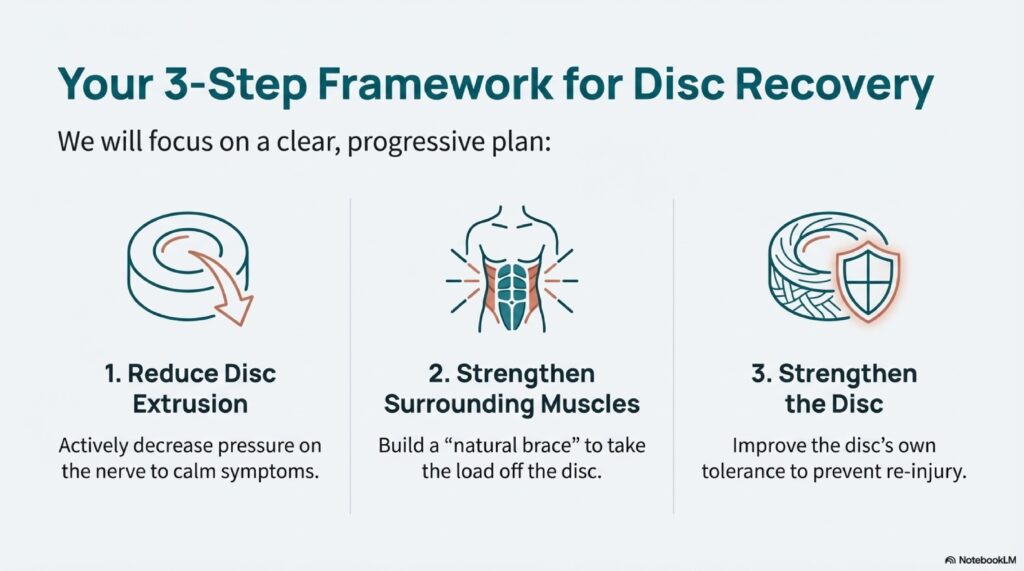 Your 3-Step Framework for Disc Recovery

We will focus on a clear, progressive plan:

1. Reduce Disc Extrusion

Actively decrease pressure on the nerve to calm symptoms.

2. Strengthen Surrounding Muscles

Build a “natural brace” to take the load off the disc.

3. Strengthen the Disc

Improve the disc’s own tolerance to prevent re-injury.

NotebookLM